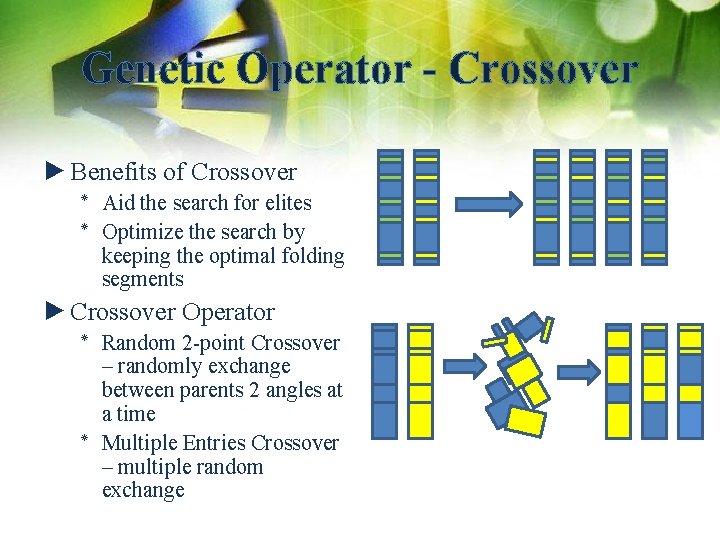 Genetic Operator - Crossover

► Benefits of Crossover

* Aid the search for elites
* Optimize the search by keeping the optimal folding segments

► Crossover Operator

* Random 2-point Crossover – randomly exchange between parents 2 angles at a time
* Multiple Entries Crossover – multiple random exchange